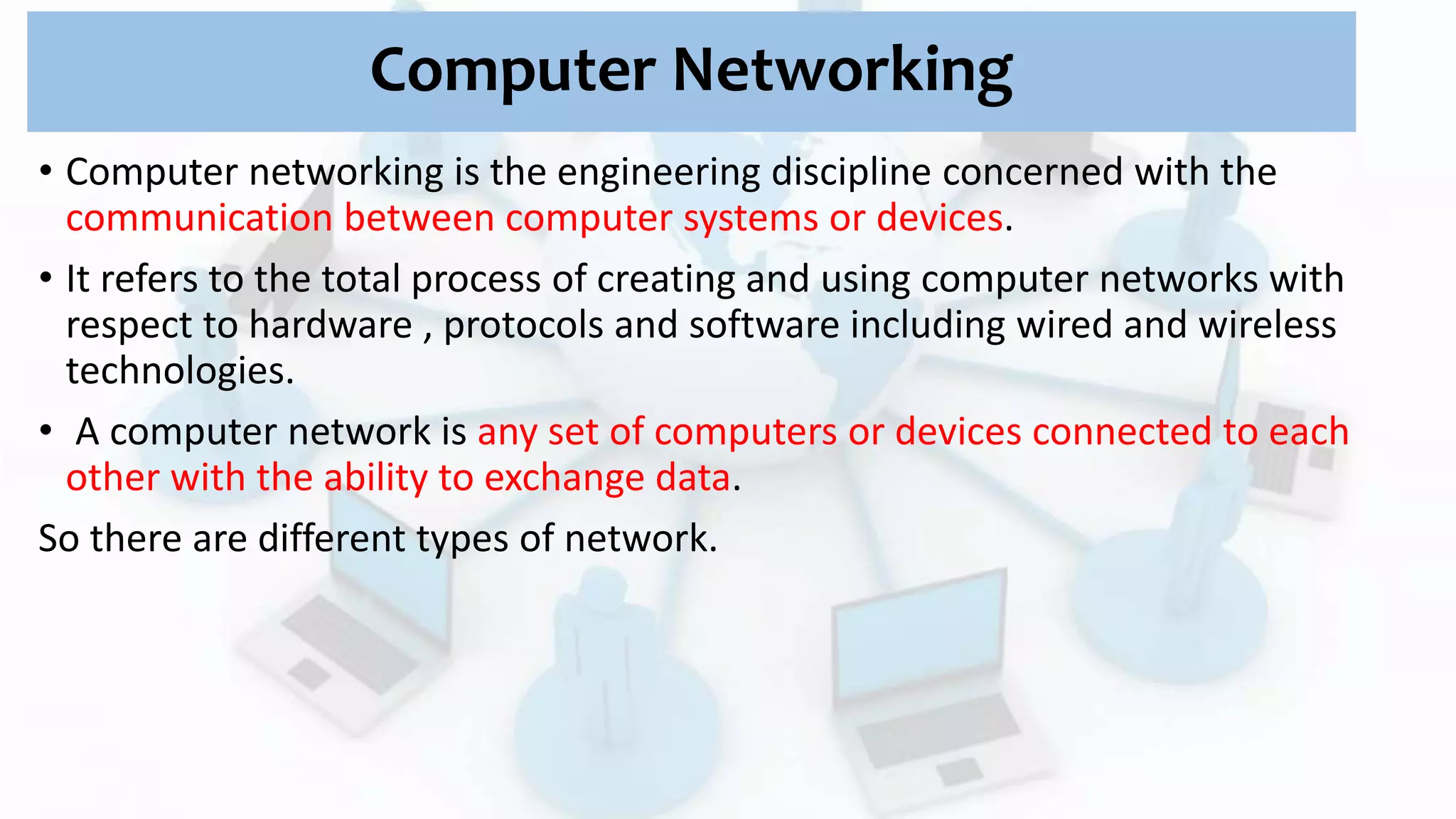 Computer Networking

• Computer networking is the engineering discipline concerned with the communication between computer systems or devices.

• It refers to the total process of creating and using computer networks with respect to hardware , protocols and software including wired and wireless technologies.

• A computer network is any set of computers or devices connected to each other with the ability to exchange data.

So there are different types of network.